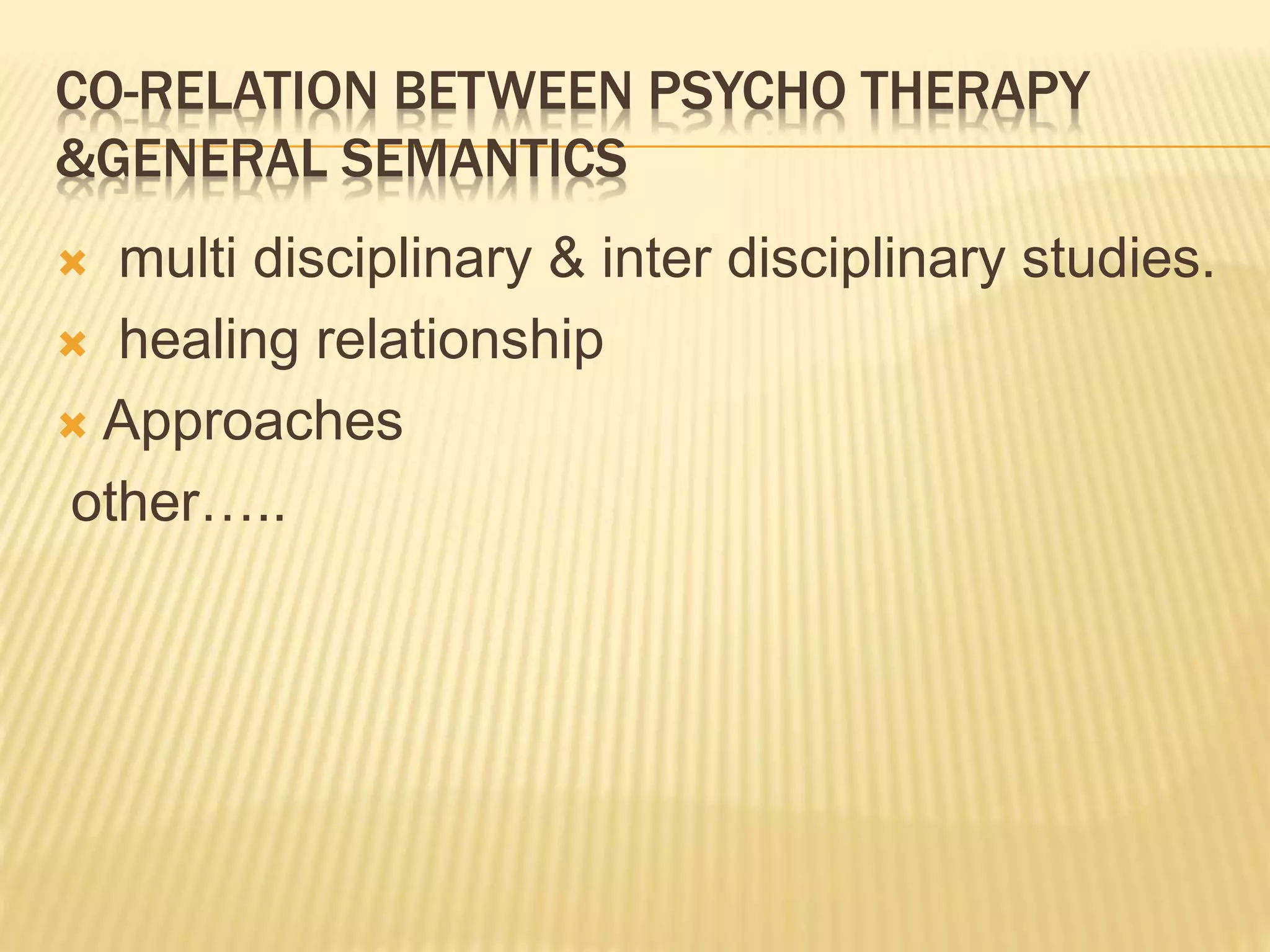 CO-RELATION BETWEEN PSYCHO THERAPY &GENERAL SEMANTICS

multi disciplinary & inter disciplinary studies.

healing relationship

Approaches

other…..